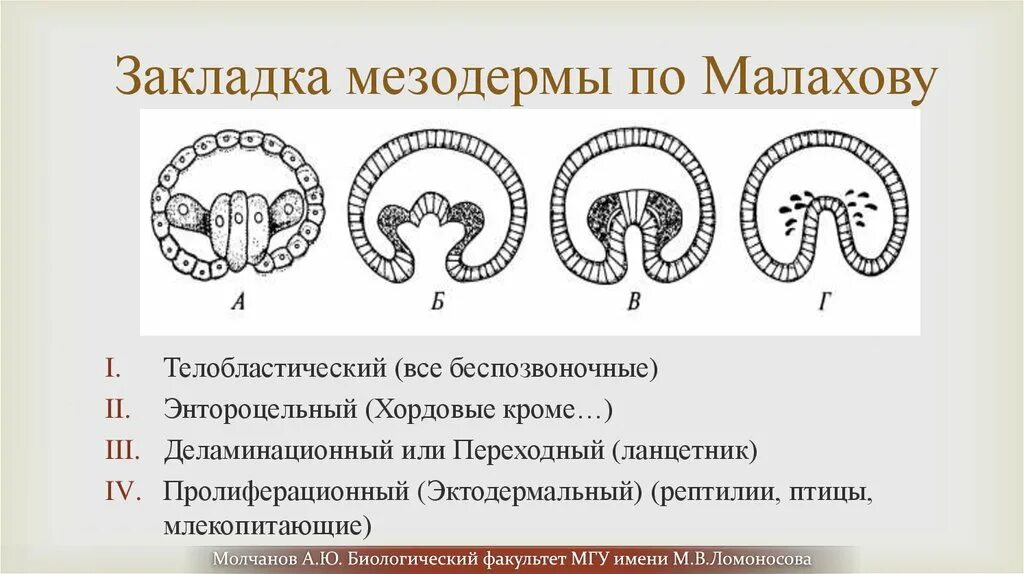 Закладка мезодермы по Малахову

А Б В Г

I. Телобластический (все беспозвоночные)
II. Энтороцельный (Хордовые кроме…)
III. Деламинационный или Переходный (ланцетник)
IV. Пролиферационный (Эктодермальный) (рептилии, птицы, млекопитающие)

Молчанов А.Ю. Биологический факультет МГУ имени М.В.Ломоносова